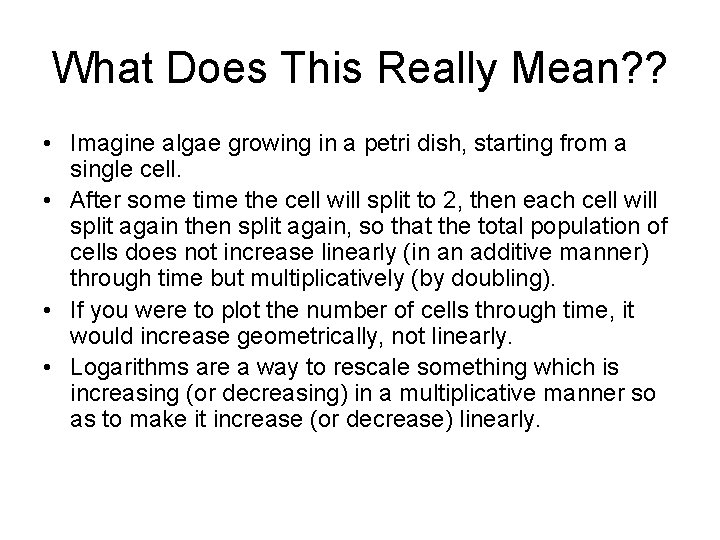 What Does This Really Mean??

• Imagine algae growing in a petri dish, starting from a single cell.
• After some time the cell will split to 2, then each cell will split again then split again, so that the total population of cells does not increase linearly (in an additive manner) through time but multiplicatively (by doubling).
• If you were to plot the number of cells through time, it would increase geometrically, not linearly.
• Logarithms are a way to rescale something which is increasing (or decreasing) in a multiplicative manner so as to make it increase (or decrease) linearly.